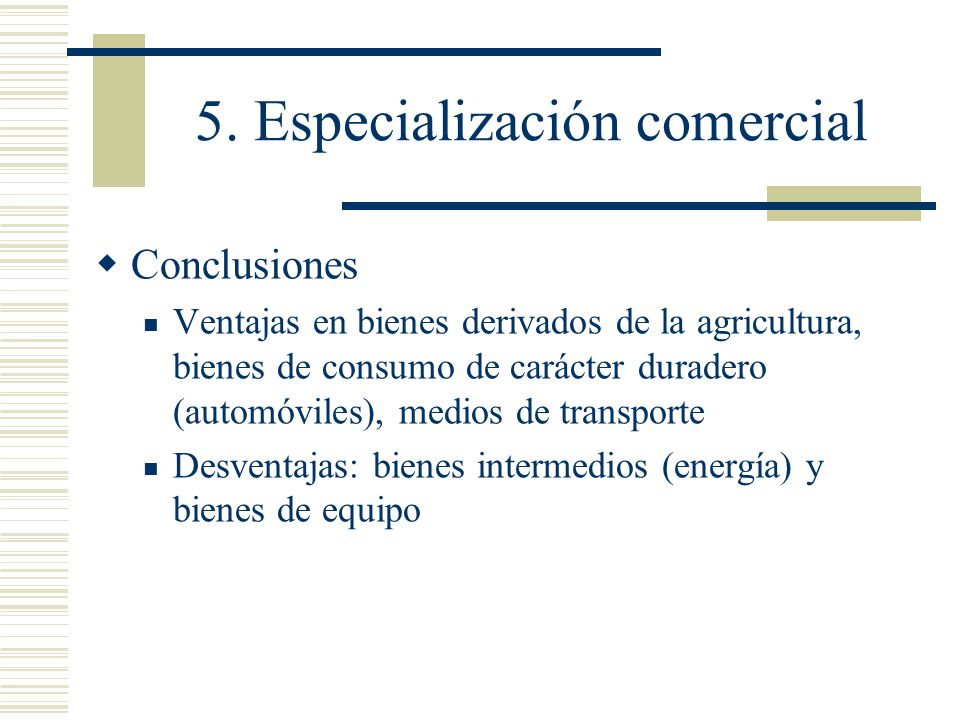 5. Especialización comercial

Conclusiones

Ventajas en bienes derivados de la agricultura, bienes de consumo de carácter duradero (automóviles), medios de transporte

Desventajas: bienes intermedios (energía) y bienes de equipo